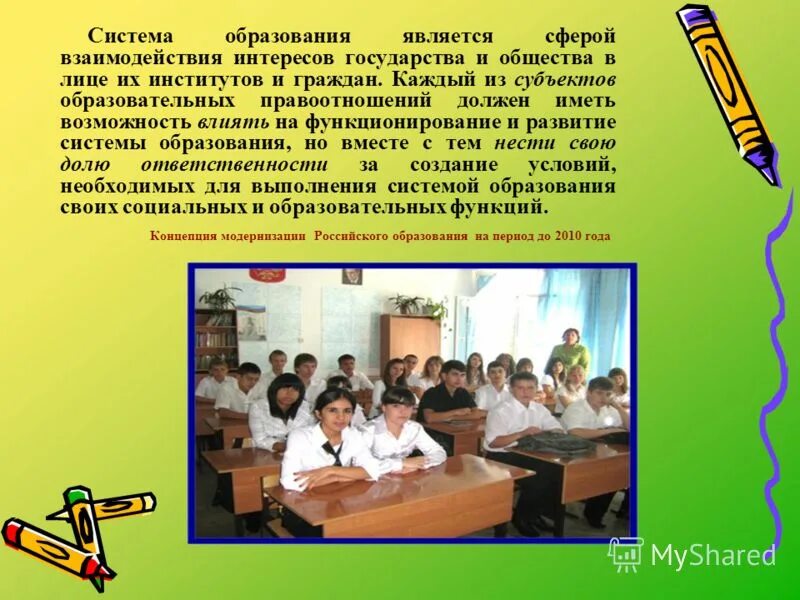 Система образования является сферой взаимодействия интересов государства и общества в лице их институтов и граждан. Каждый из субъектов образовательных правоотношений должен иметь возможность влиять на функционирование и развитие системы образования, но вместе с тем нести свою долю ответственности за создание условий, необходимых для выполнения системой образования своих социальных и образовательных функций.

Концепция модернизации Российского образования на период до 2010 года

MyShared